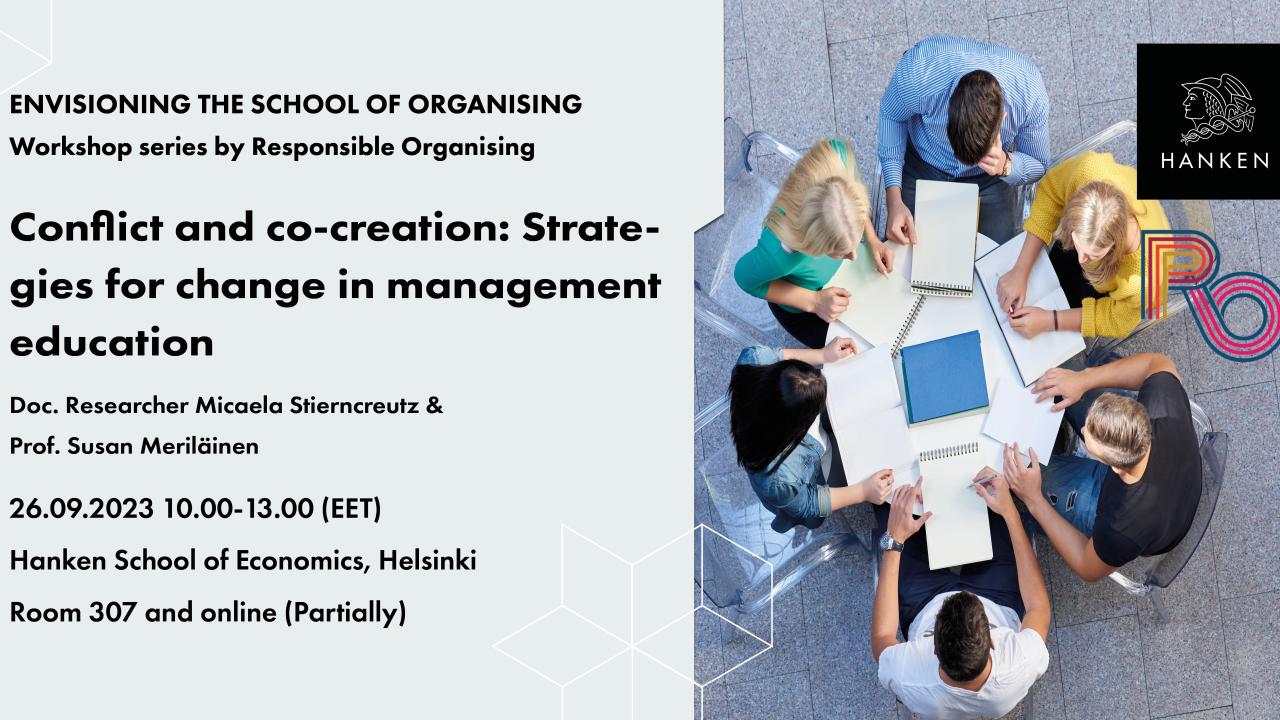 ENVISIONING THE SCHOOL OF ORGANISING
Workshop series by Responsible Organising

Conflict and co-creation: Strategies for change in management education

Doc. Researcher Micaela Stierncreutz &
Prof. Susan Meriläinen

26.09.2023 10.00-13.00 (EET)
Hanken School of Economics, Helsinki
Room 307 and online (Partially)

HANKEN

Ro